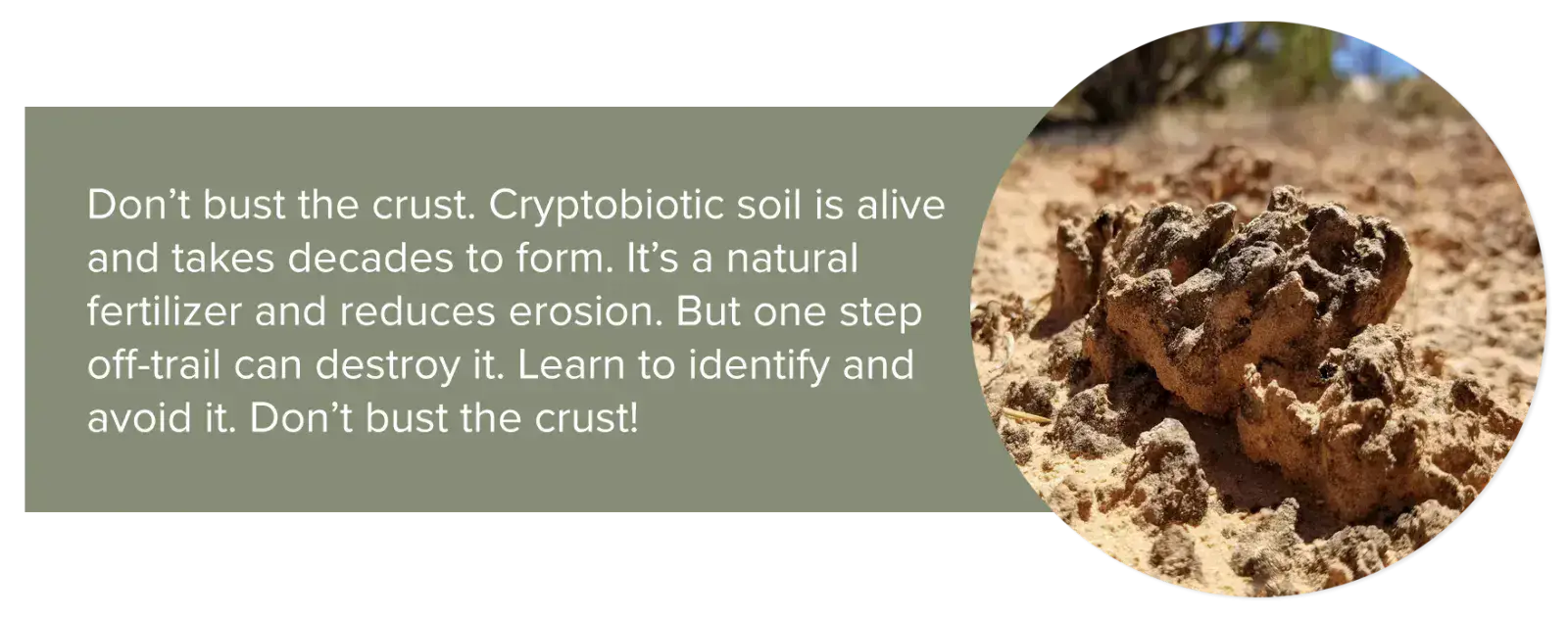 Don’t bust the crust. Cryptobiotic soil is alive and takes decades to form. It’s a natural fertilizer and reduces erosion. But one step off-trail can destroy it. Learn to identify and avoid it. Don’t bust the crust!